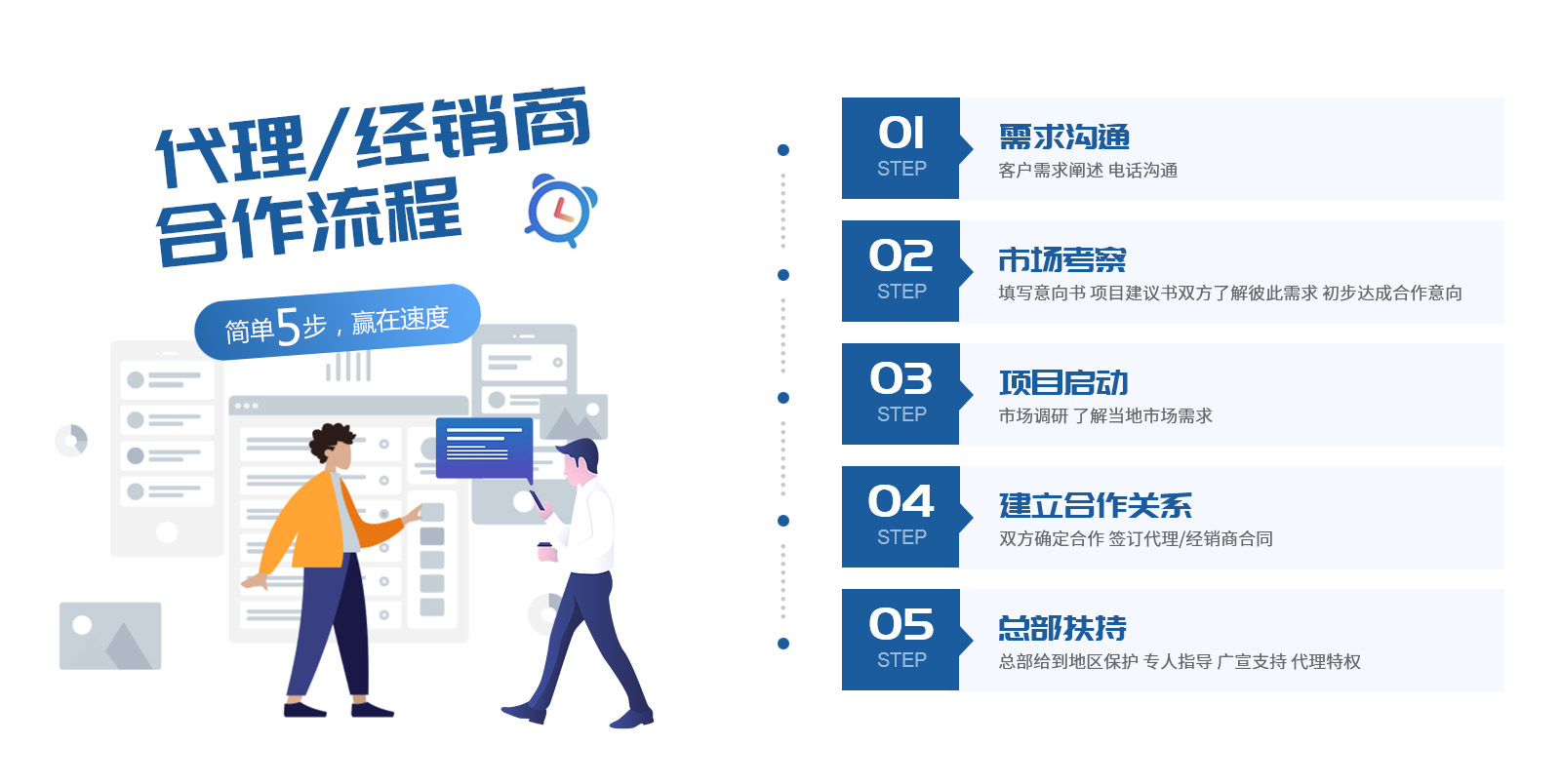 代理/经销商
合作流程

简单5步，赢在速度

01
STEP
需求沟通
客户需求阐述 电话沟通

02
STEP
市场考察
填写意向书 项目建议书双方了解彼此需求 初步达成合作意向

03
STEP
项目启动
市场调研 了解当地市场需求

04
STEP
建立合作关系
双方确定合作 签订代理/经销商合同

05
STEP
总部扶持
总部给到地区保护 专人指导 广宣支持 代理特权